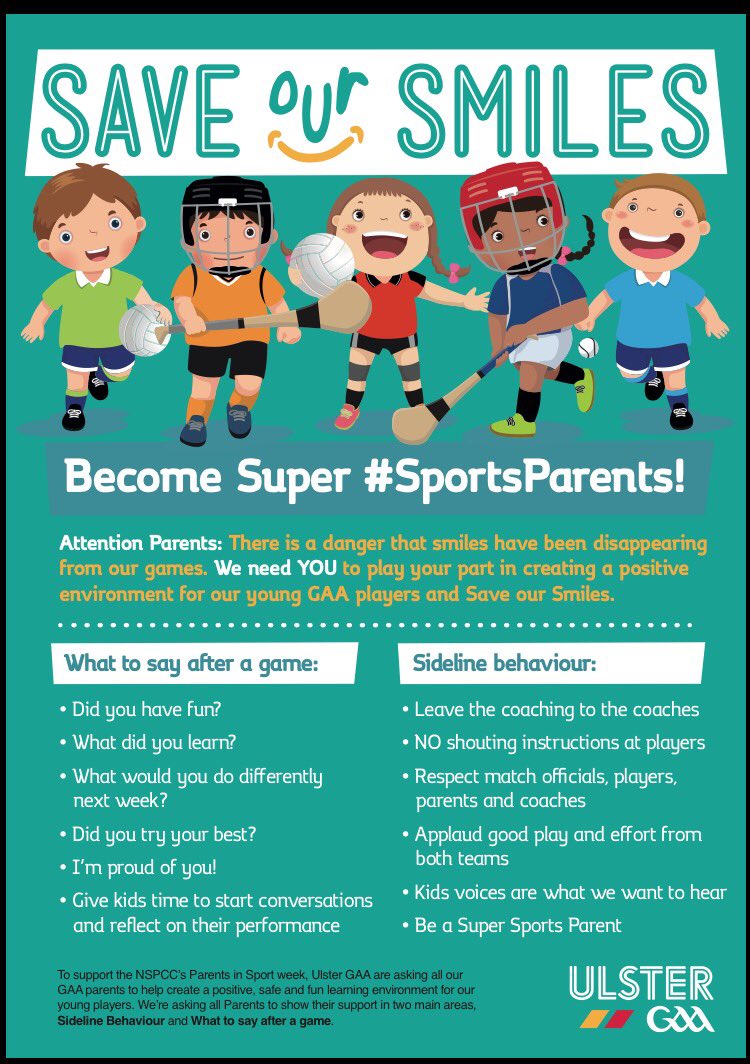 SAVE our SMILES

Become Super #SportsParents!

Attention Parents: There is a danger that smiles have been disappearing from our games. We need YOU to play your part in creating a positive environment for our young GAA players and Save our Smiles.

What to say after a game:

• Did you have fun?
• What did you learn?
• What would you do differently next week?
• Did you try your best?
• I'm proud of you!
• Give kids time to start conversations and reflect on their performance

Sideline behaviour:

• Leave the coaching to the coaches
• NO shouting instructions at players
• Respect match officials, players, parents and coaches
• Applaud good play and effort from both teams
• Kids voices are what we want to hear
• Be a Super Sports Parent

To support the NSPCC's Parents in Sport week, Ulster GAA are asking all our GAA parents to help create a positive, safe and fun learning environment for our young players. We're asking all Parents to show their support in two main areas, Sideline Behaviour and What to say after a game.

ULSTER GAA